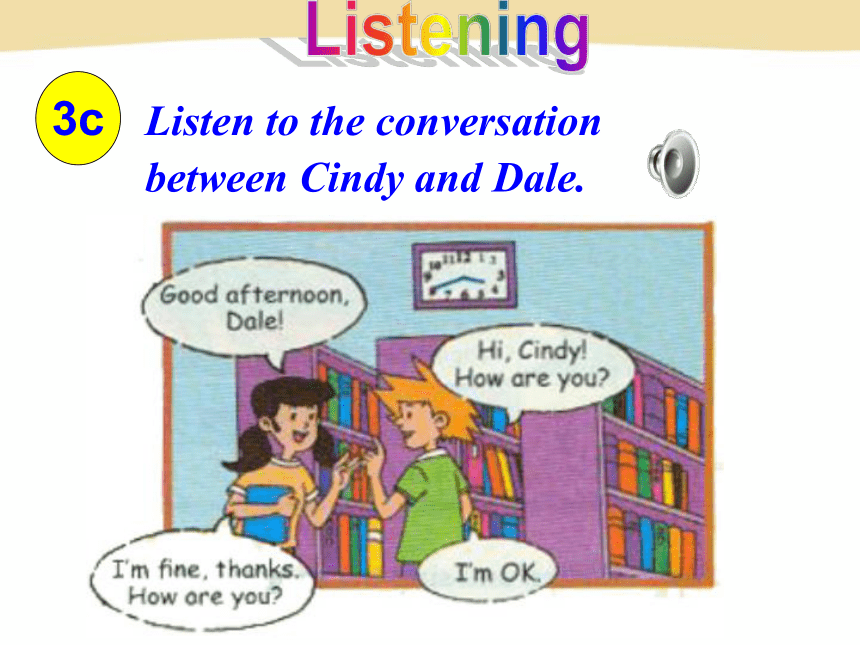 Listening

3c Listen to the conversation between Cindy and Dale.

Good afternoon, Dale!

Hi, Cindy! How are you?

I'm fine, thanks. How are you?

I'm OK.